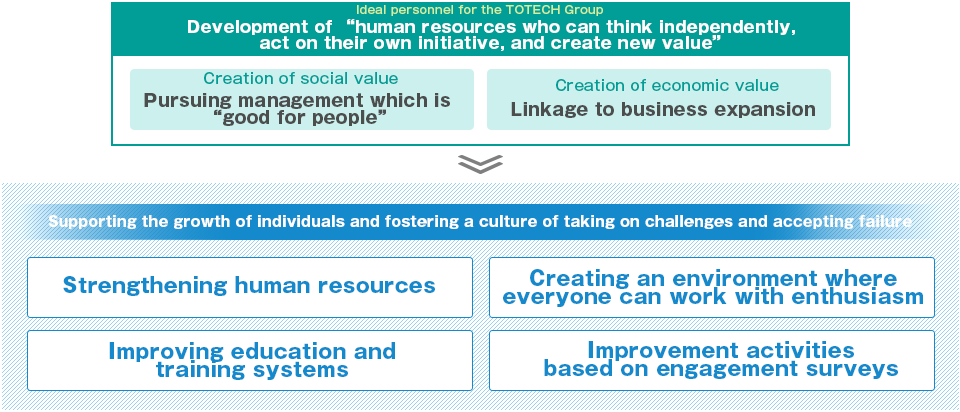 Ideal personnel for the TOTECH Group
Development of “human resources who can think independently, act on their own initiative, and create new value”

Creation of social value
Pursuing management which is “good for people”

Creation of economic value
Linkage to business expansion

Supporting the growth of individuals and fostering a culture of taking on challenges and accepting failure

Strengthening human resources

Creating an environment where everyone can work with enthusiasm

Improving education and training systems

Improvement activities based on engagement surveys